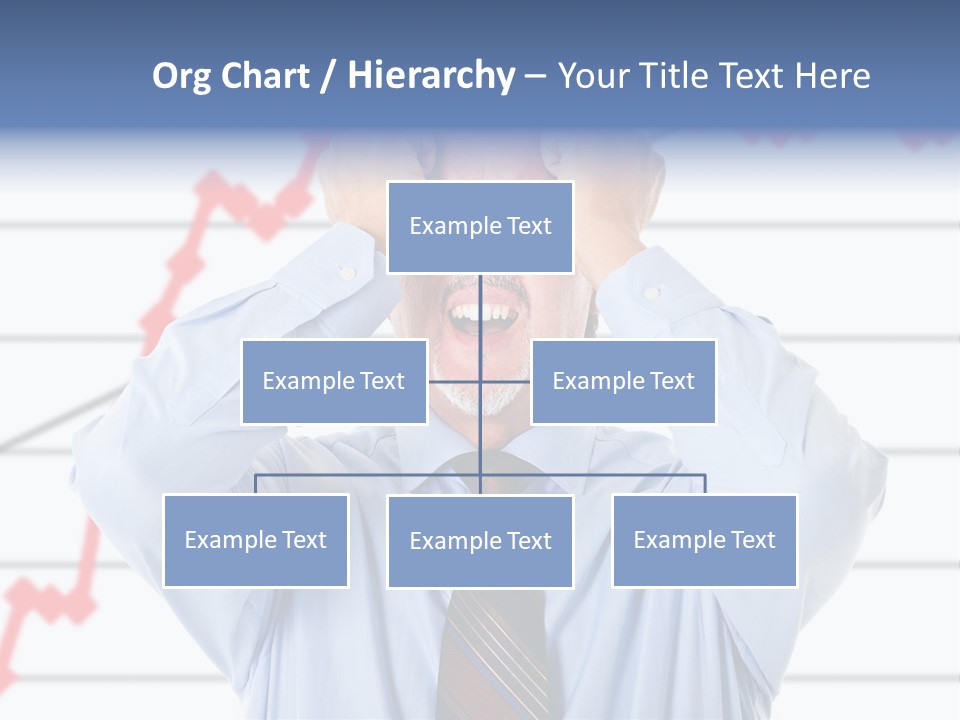 Org Chart / Hierarchy – Your Title Text Here

Example Text

Example Text

Example Text

Example Text

Example Text

Example Text